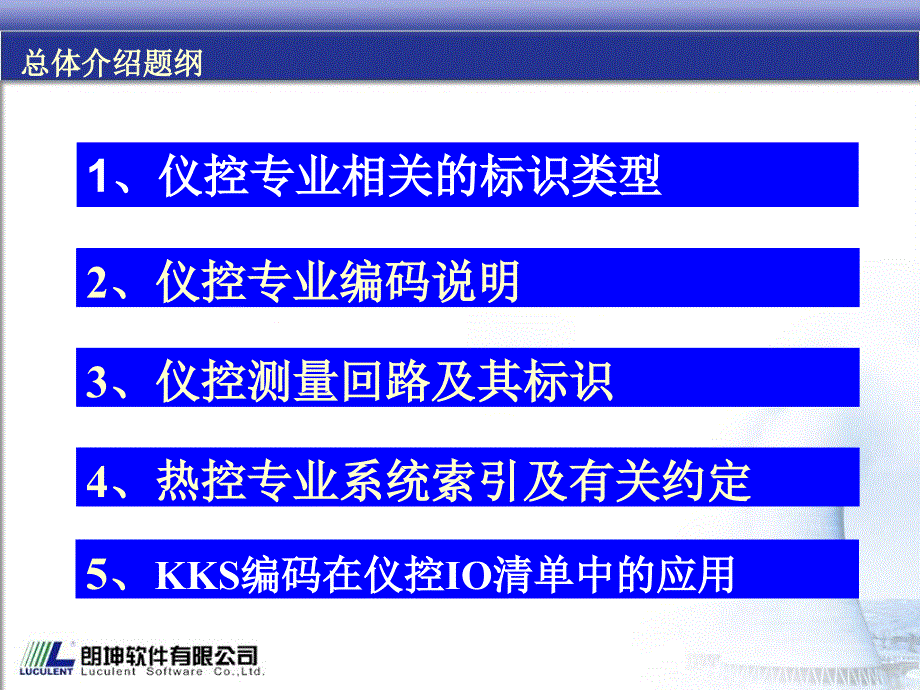 总体介绍题纲

1、仪控专业相关的标识类型

2、仪控专业编码说明

3、仪控测量回路及其标识

4、热控专业系统索引及有关约定

5、KKS编码在仪控IO清单中的应用

LUCULENT 朗坤软件有限公司 Luculent Software Co.,Ltd.